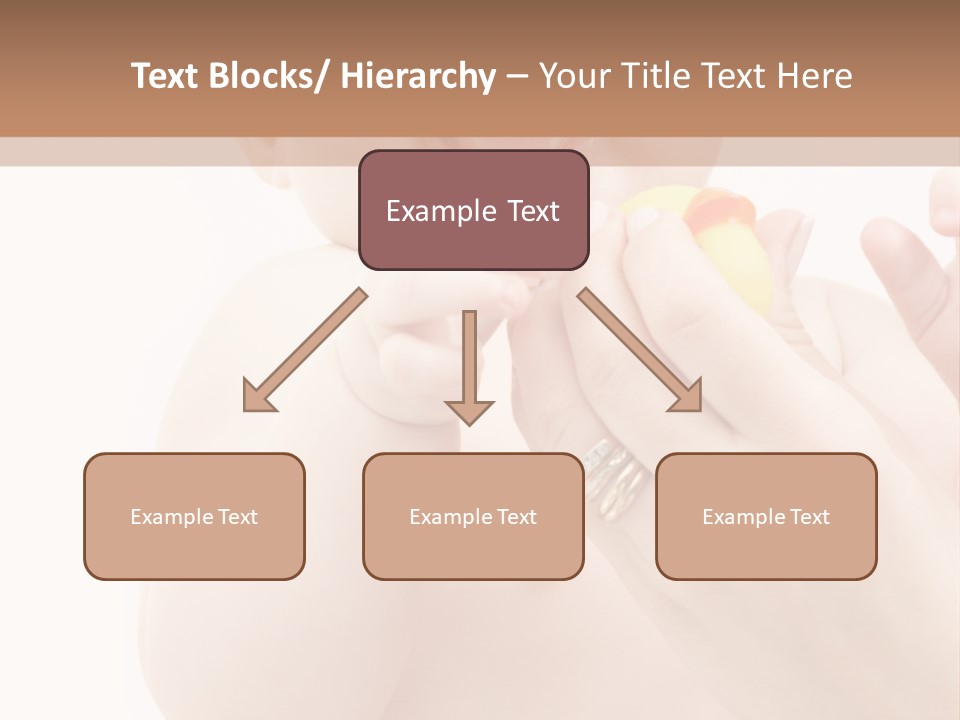 Text Blocks/ Hierarchy – Your Title Text Here

Example Text

Example Text

Example Text

Example Text